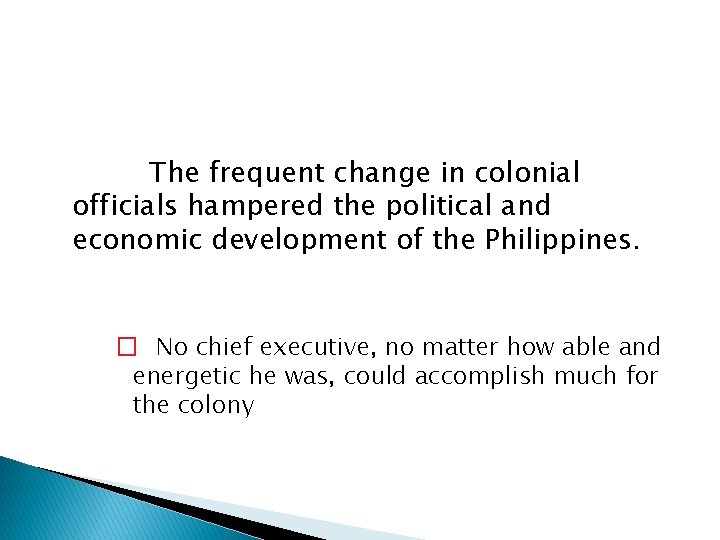 The frequent change in colonial officials hampered the political and economic development of the Philippines.

☐ No chief executive, no matter how able and energetic he was, could accomplish much for the colony